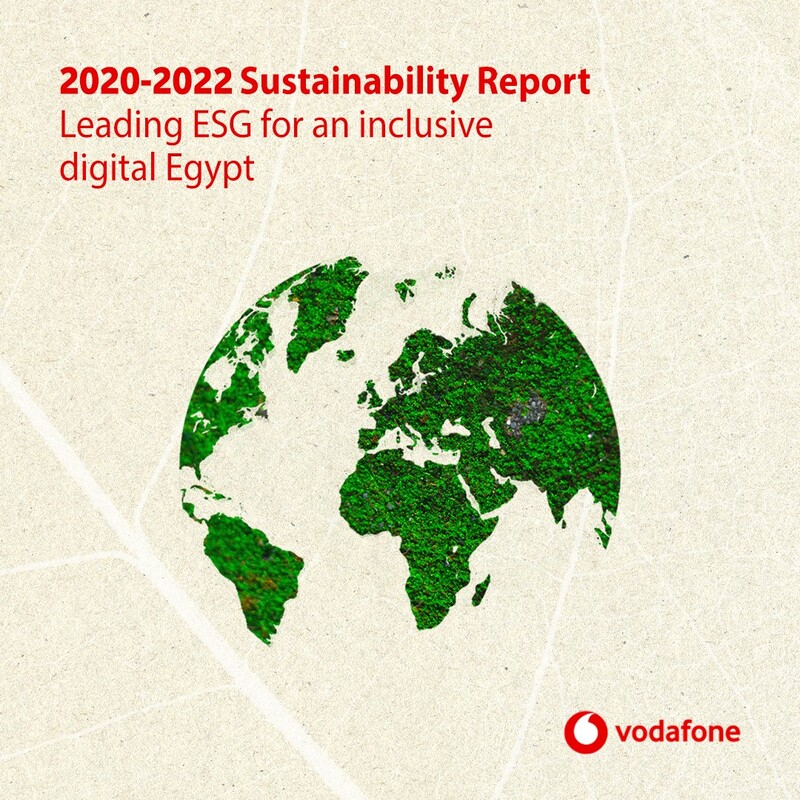 2020-2022 Sustainability Report
Leading ESG for an inclusive digital Egypt

vodafone